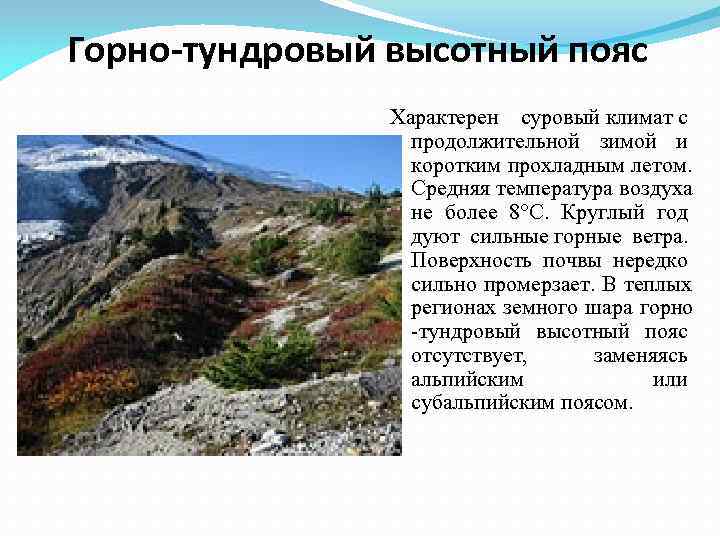 Горно-тундровый высотный пояс

Характерен суровый климат с продолжительной зимой и коротким прохладным летом. Средняя температура воздуха не более 8°С. Круглый год дуют сильные горные ветра. Поверхность почвы нередко сильно промерзает. В теплых регионах земного шара горно -тундровый высотный пояс отсутствует, заменяясь альпийским или субальпийским поясом.